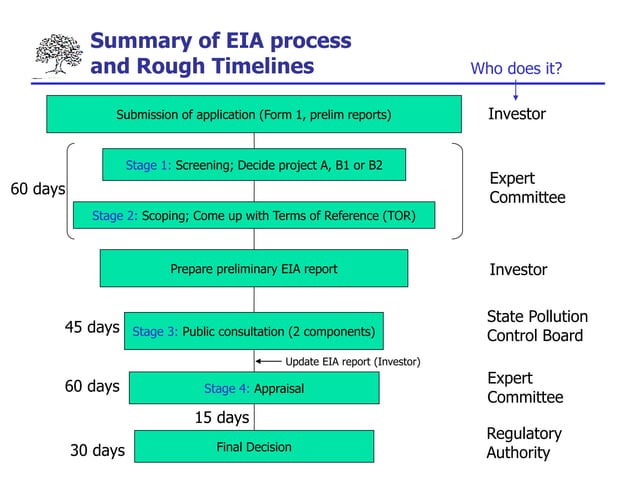 Summary of EIA process and Rough Timelines

Who does it?

Submission of application (Form 1, prelim reports)

Investor

60 days

Stage 1: Screening; Decide project A, B1 or B2

Stage 2: Scoping; Come up with Terms of Reference (TOR)

Expert Committee

Prepare preliminary EIA report

Investor

45 days

Stage 3: Public consultation (2 components)

State Pollution Control Board

Update EIA report (Investor)

60 days

Stage 4: Appraisal

Expert Committee

15 days

30 days

Final Decision

Regulatory Authority